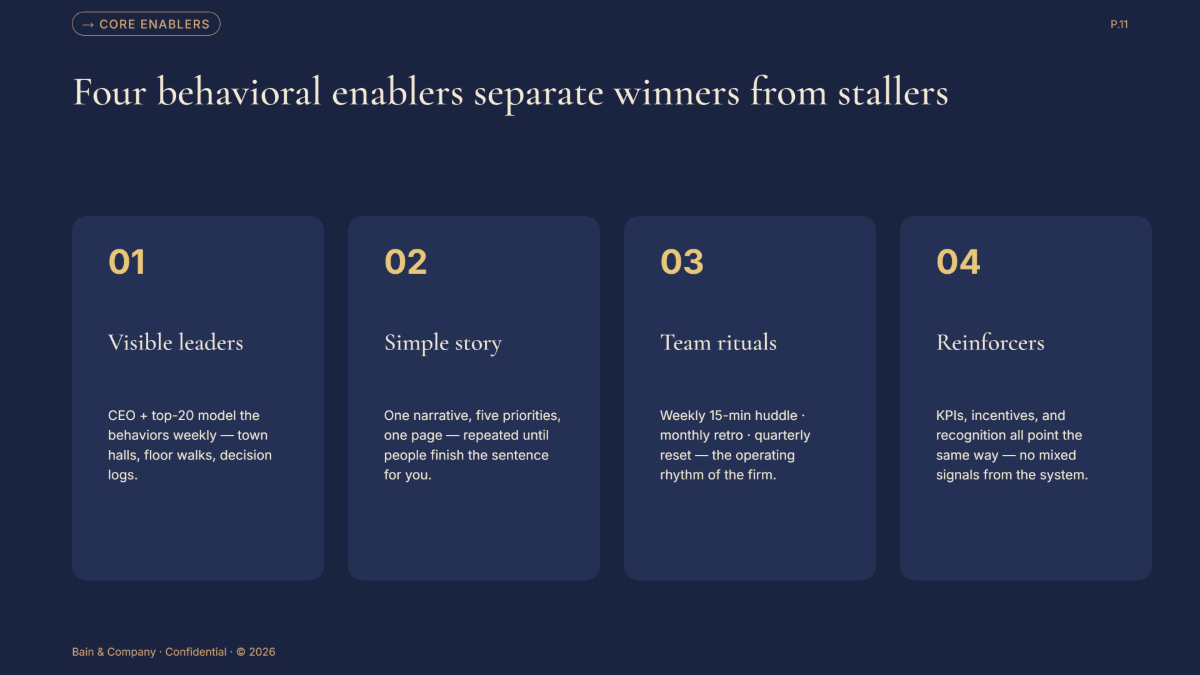 → CORE ENABLERS

P.11

Four behavioral enablers separate winners from stallers

01

Visible leaders

CEO + top-20 model the behaviors weekly — town halls, floor walks, decision logs.

02

Simple story

One narrative, five priorities, one page — repeated until people finish the sentence for you.

03

Team rituals

Weekly 15-min huddle · monthly retro · quarterly reset — the operating rhythm of the firm.

04

Reinforcers

KPIs, incentives, and recognition all point the same way — no mixed signals from the system.

Bain & Company · Confidential · © 2026